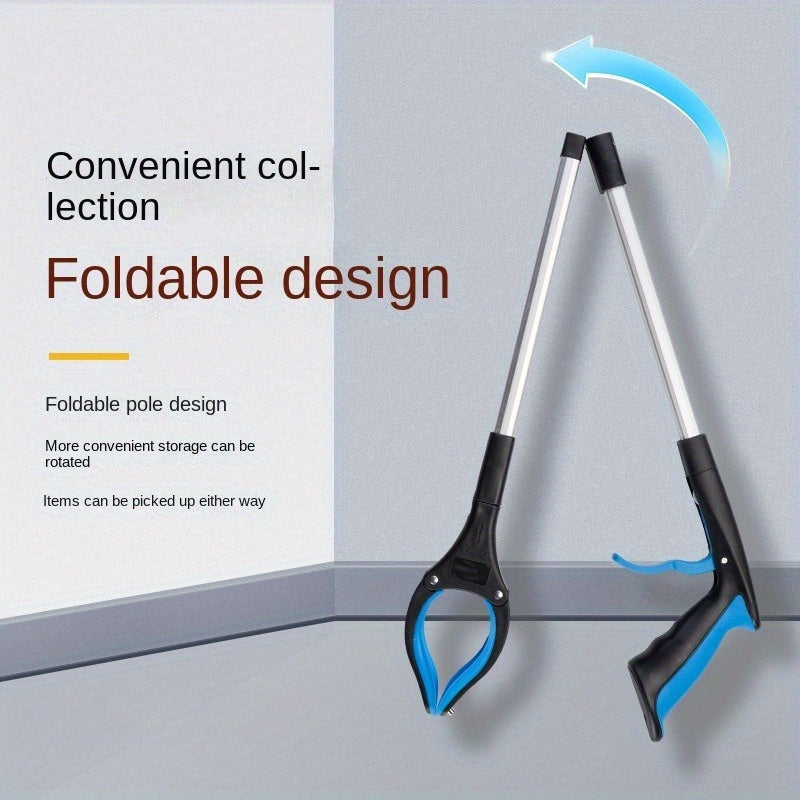 Convenient collection

Foldable design

Foldable pole design

More convenient storage can be rotated

Items can be picked up either way